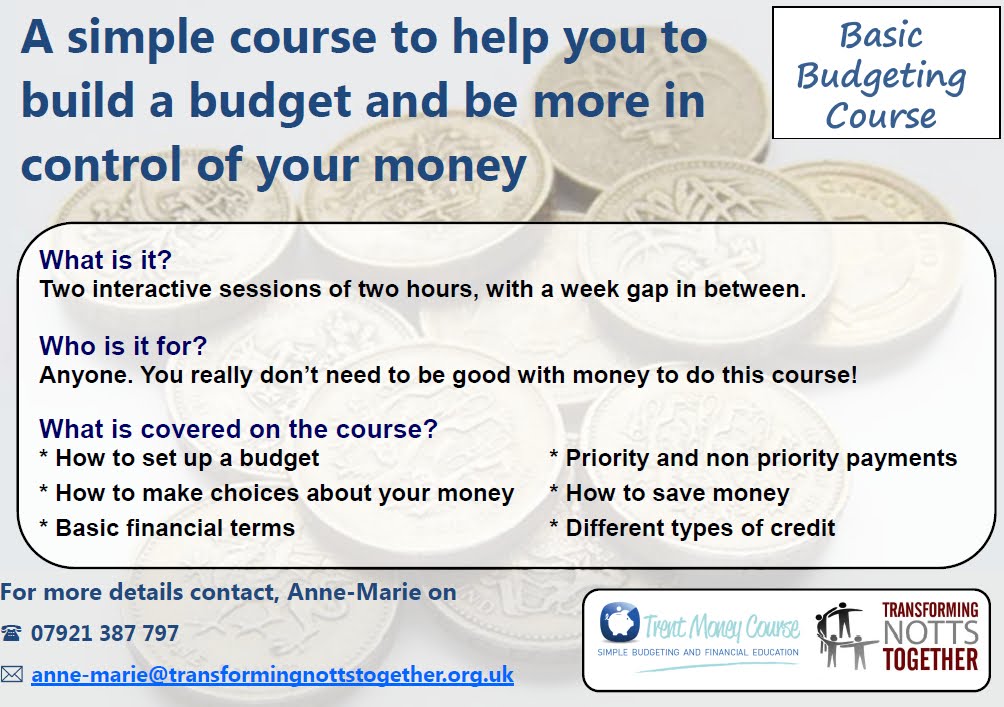 A simple course to help you to build a budget and be more in control of your money

Basic Budgeting Course

What is it?
Two interactive sessions of two hours, with a week gap in between.

Who is it for?
Anyone. You really don't need to be good with money to do this course!

What is covered on the course?
* How to set up a budget
* How to make choices about your money
* Basic financial terms

* Priority and non priority payments
* How to save money
* Different types of credit

For more details contact, Anne-Marie on
☎ 07921 387 797
✉ anne-marie@transformingnottstogether.org.uk

Trent Money Course
SIMPLE BUDGETING AND FINANCIAL EDUCATION

TRANSFORMING NOTTS TOGETHER